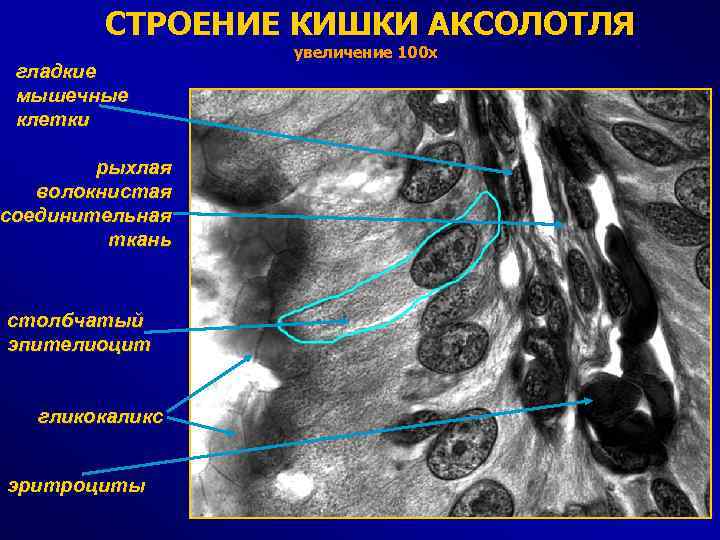 СТРОЕНИЕ КИШКИ АКСОЛОТЛЯ
увеличение 100х

гладкие мышечные клетки

рыхлая волокнистая соединительная ткань

столбчатый эпителиоцит

гликокаликс

эритроциты